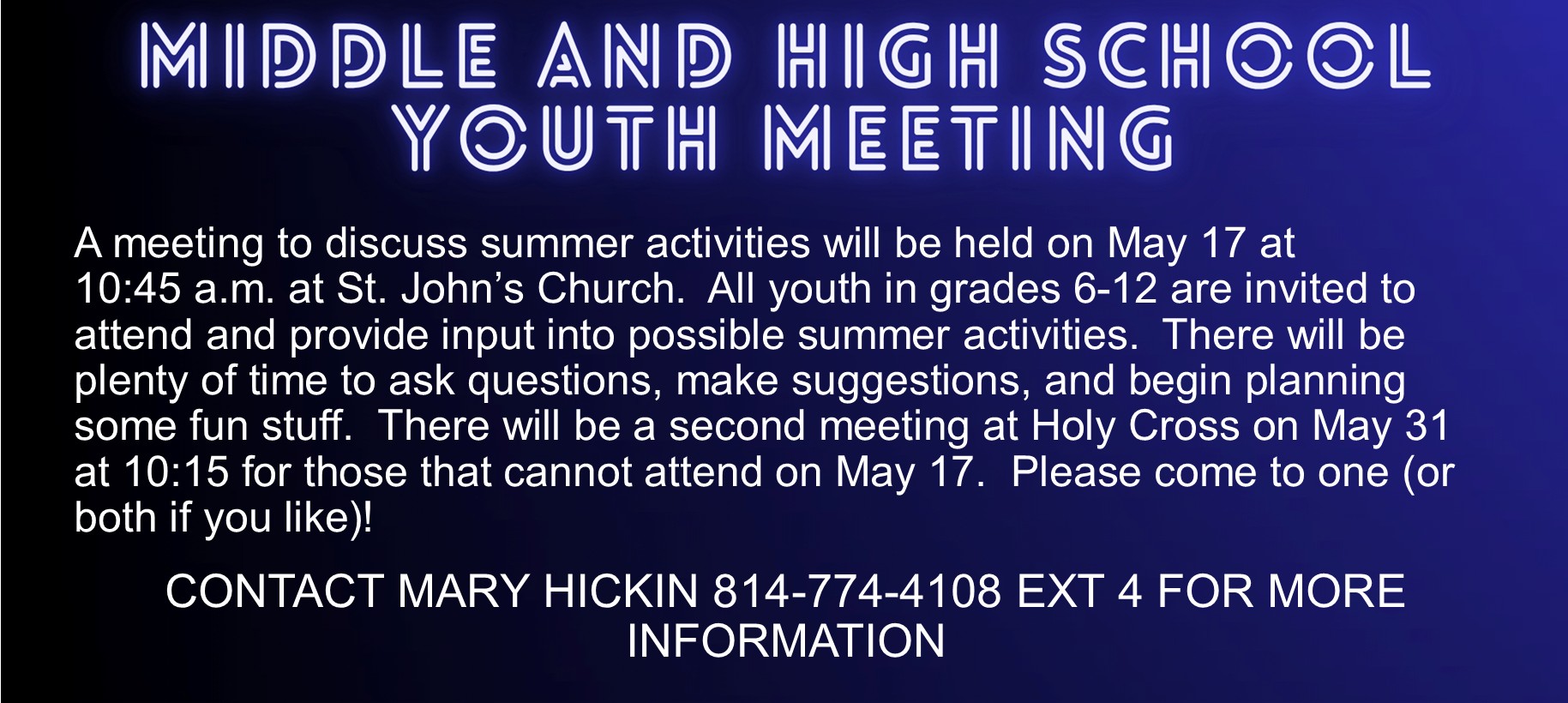 MIDDLE AND HIGH SCHOOL YOUTH MEETING

A meeting to discuss summer activities will be held on May 17 at 10:45 a.m. at St. John's Church. All youth in grades 6-12 are invited to attend and provide input into possible summer activities. There will be plenty of time to ask questions, make suggestions, and begin planning some fun stuff. There will be a second meeting at Holy Cross on May 31 at 10:15 for those that cannot attend on May 17. Please come to one (or both if you like)!

CONTACT MARY HICKIN 814-774-4108 EXT 4 FOR MORE INFORMATION